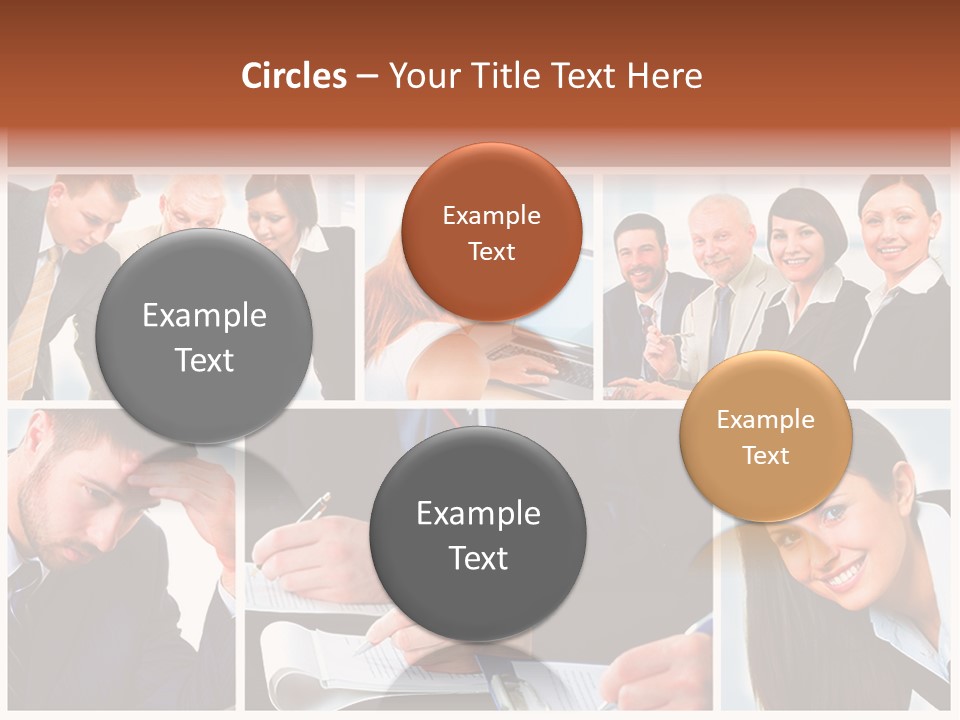 Circles – Your Title Text Here

Example Text

Example Text

Example Text

Example Text